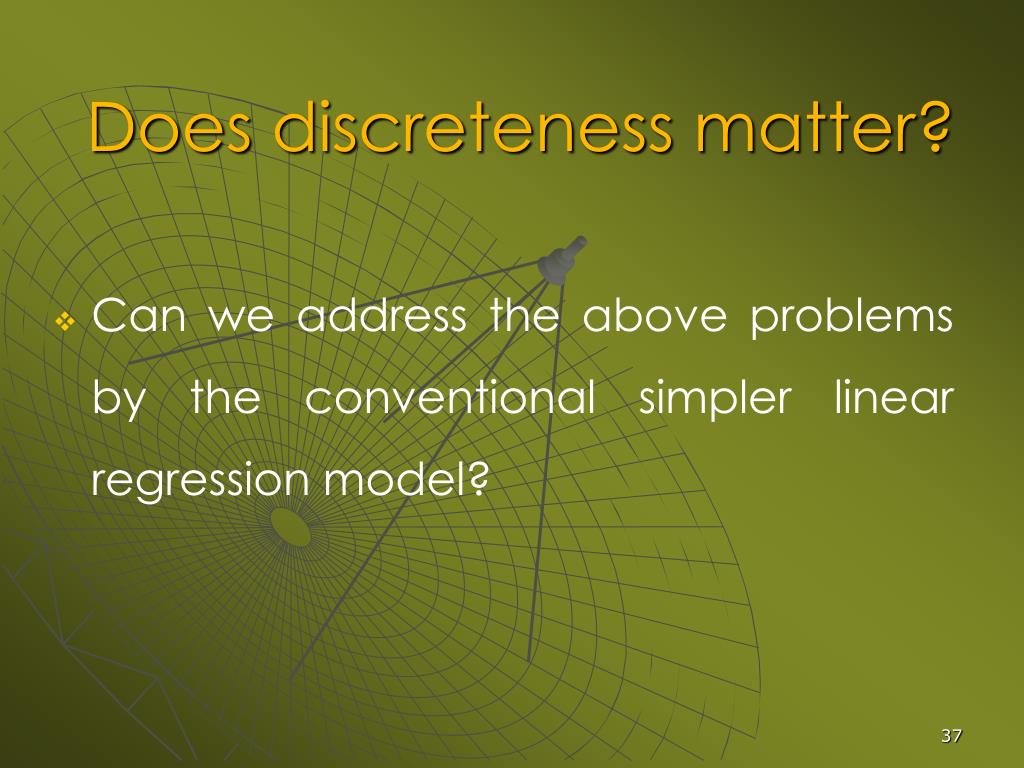 Does discreteness matter?

❖ Can we address the above problems by the conventional simpler linear regression model?

37